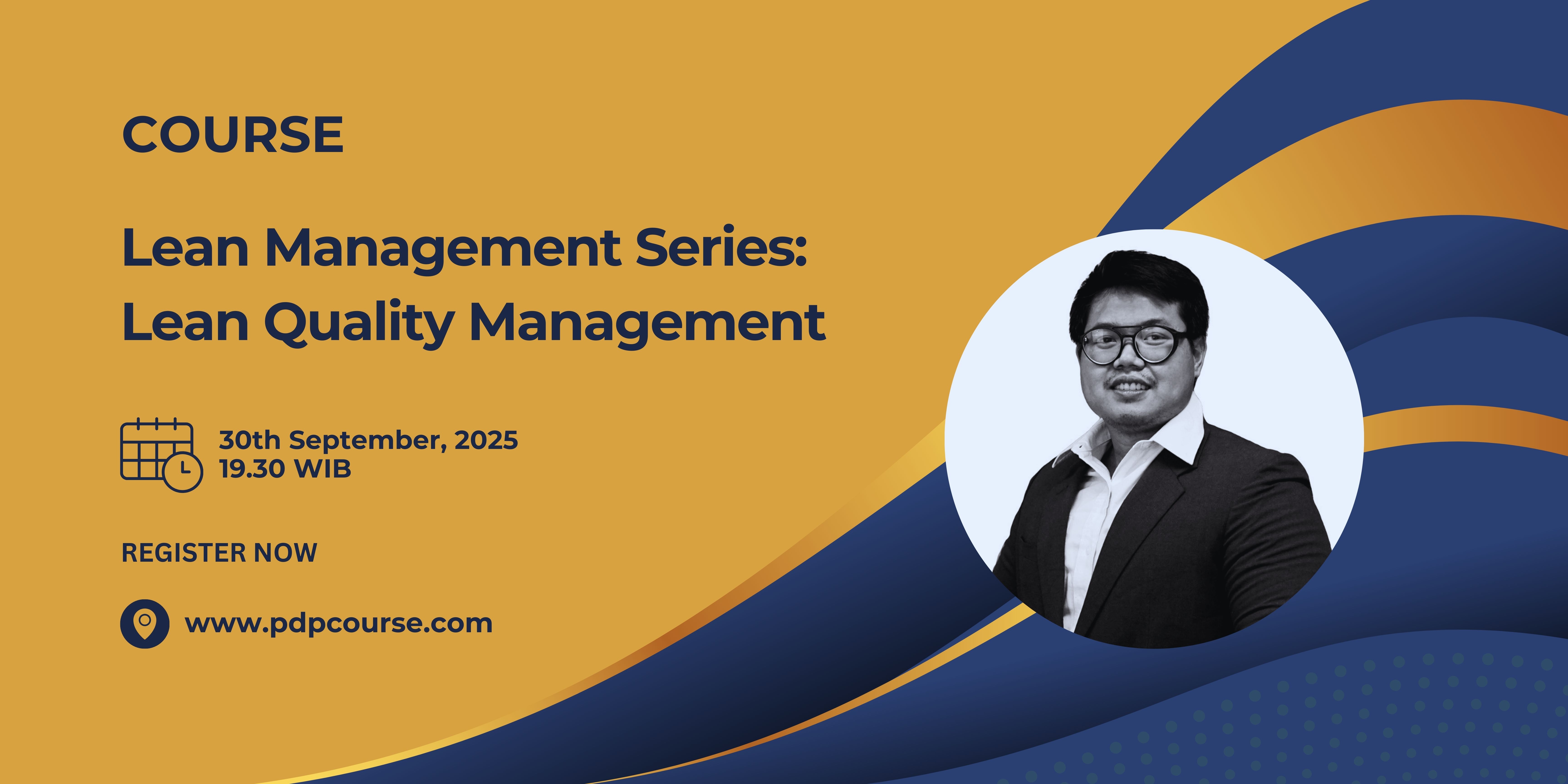 COURSE

Lean Management Series: Lean Quality Management

30th September, 2025
19.30 WIB

REGISTER NOW

www.pdpcourse.com